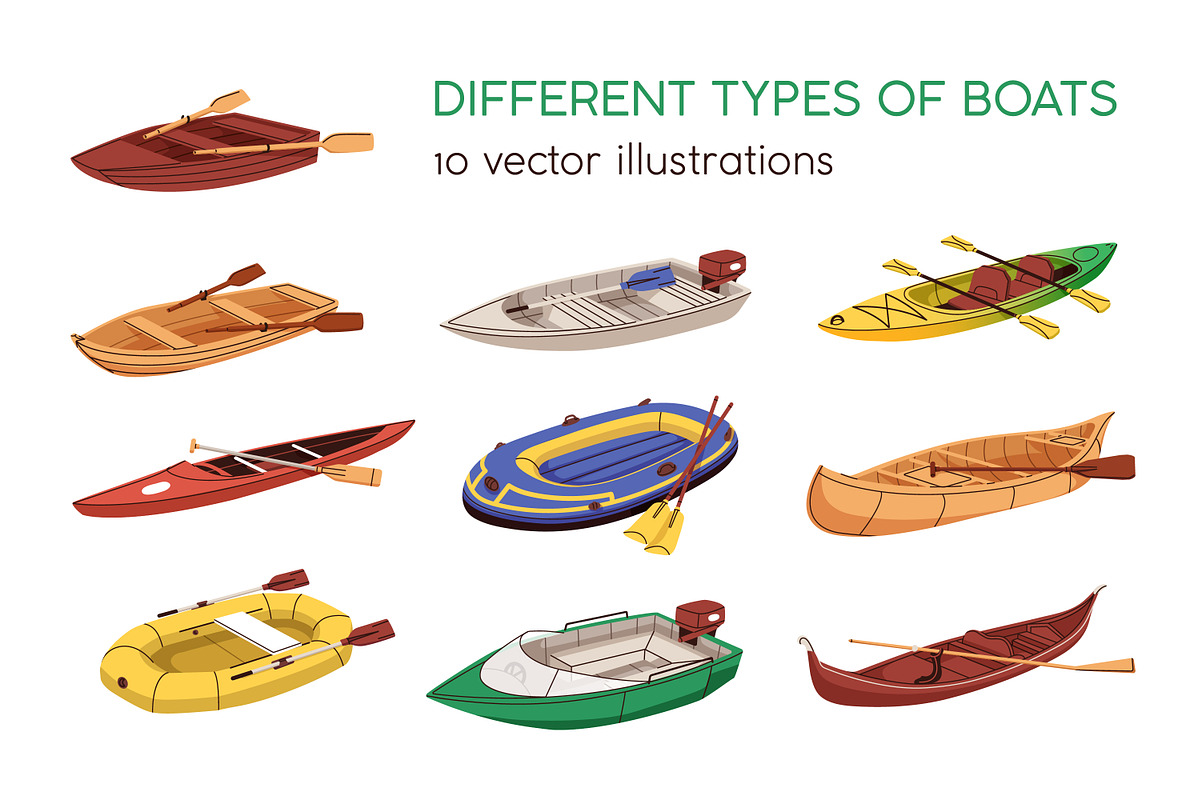 DIFFERENT TYPES OF BOATS
10 vector illustrations